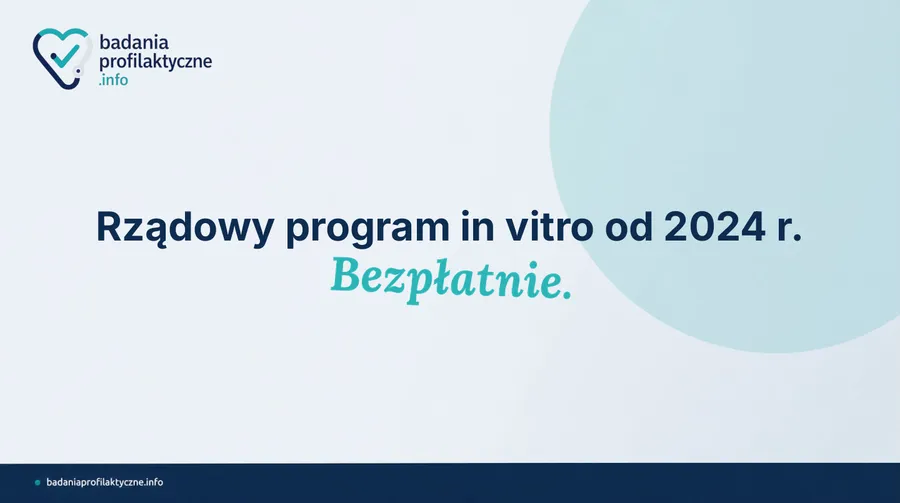 badania profilaktyczne .info

Rządowy program in vitro od 2024 r.
Bezpłatnie.

badaniaprofilaktyczne.info